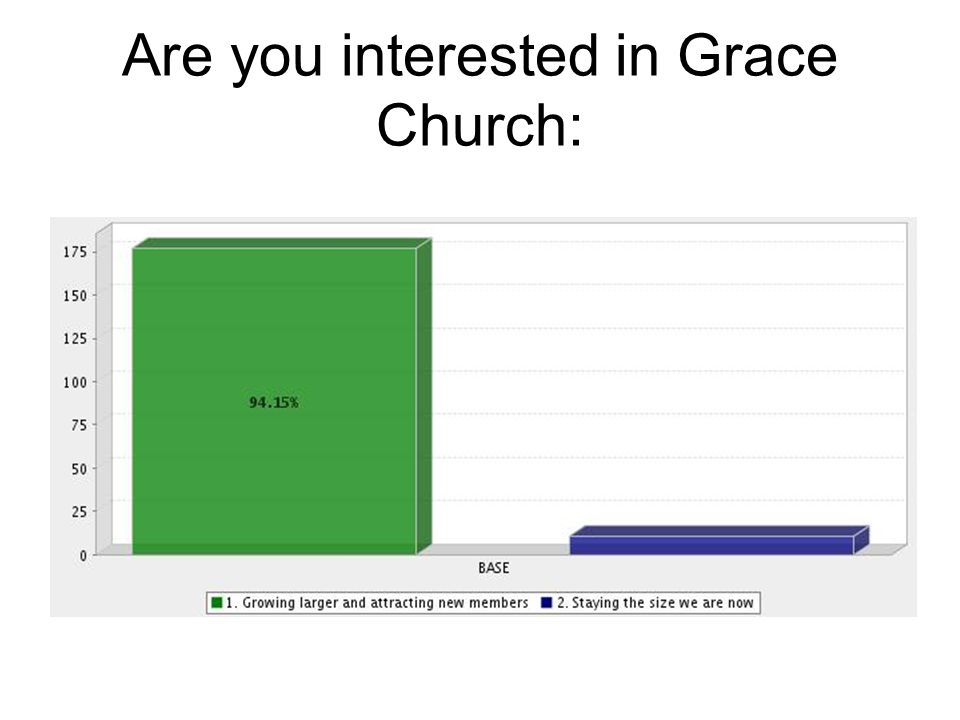 Are you interested in Grace Church:

175
150
125
100
75
50
25
0

94.15%

BASE

1. Growing larger and attracting new members
2. Staying the size we are now